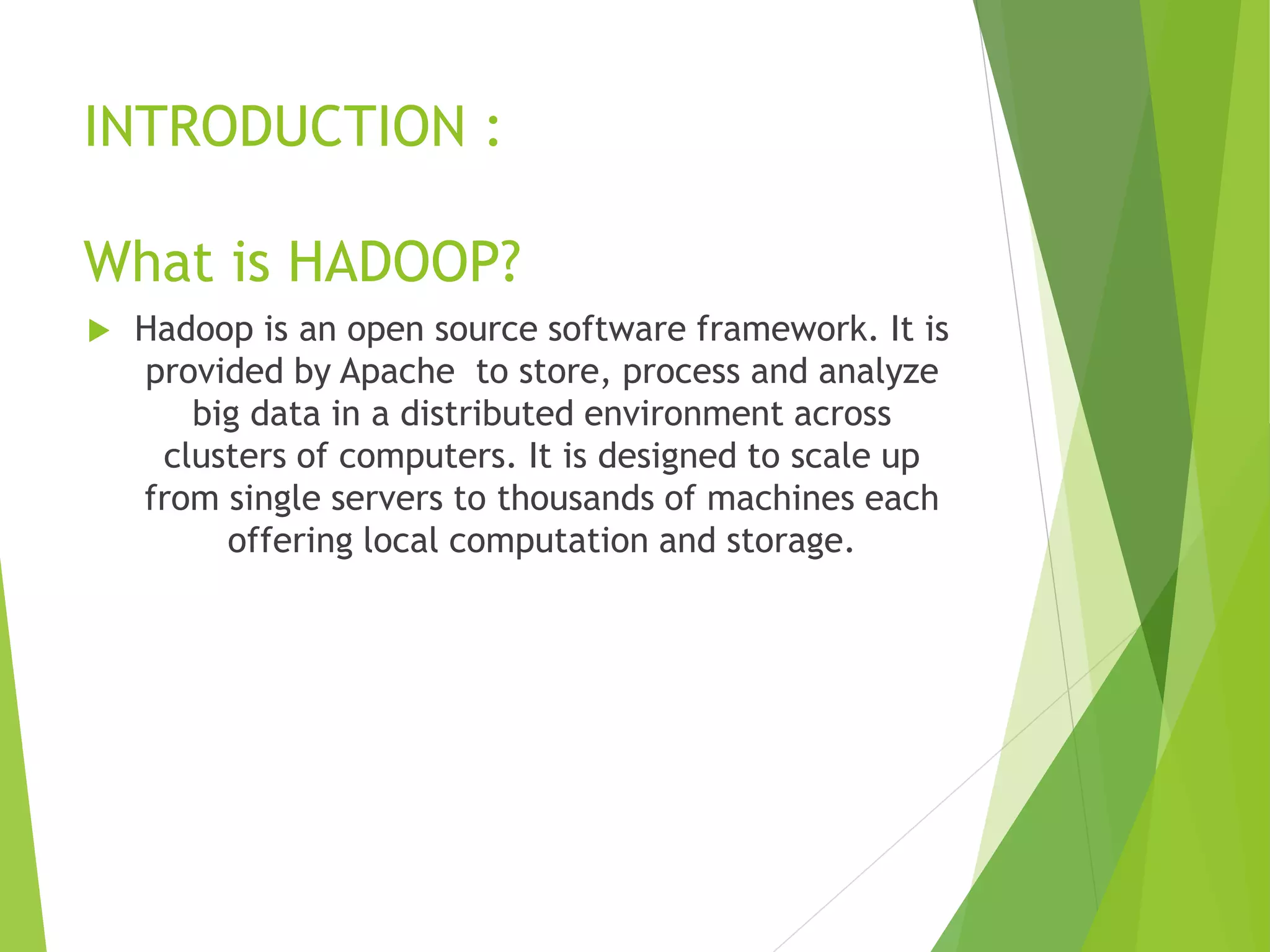 INTRODUCTION :

What is HADOOP?

Hadoop is an open source software framework. It is provided by Apache to store, process and analyze big data in a distributed environment across clusters of computers. It is designed to scale up from single servers to thousands of machines each offering local computation and storage.